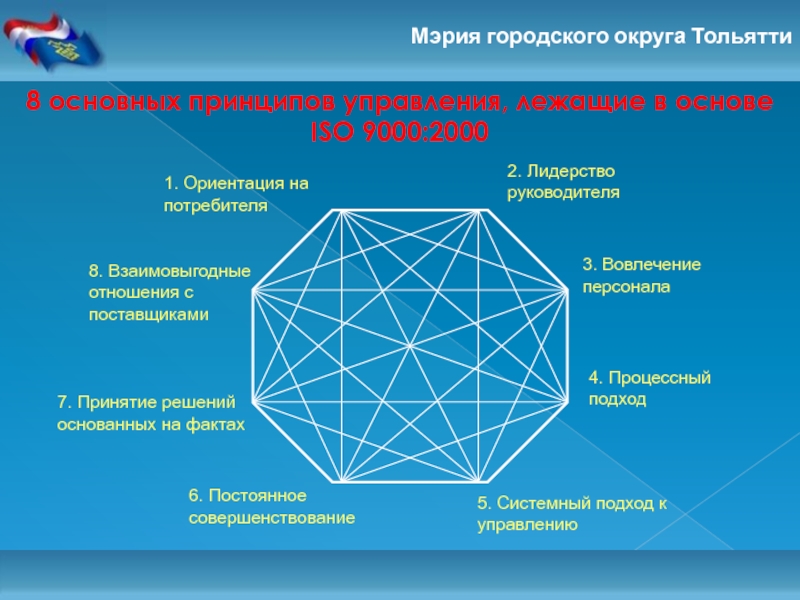 Мэрия городского округа Тольятти

8 основных принципов управления, лежащие в основе ISO 9000:2000

1. Ориентация на потребителя

2. Лидерство руководителя

3. Вовлечение персонала

4. Процессный подход

5. Системный подход к управлению

6. Постоянное совершенствование

7. Принятие решений основанных на фактах

8. Взаимовыгодные отношения с поставщиками